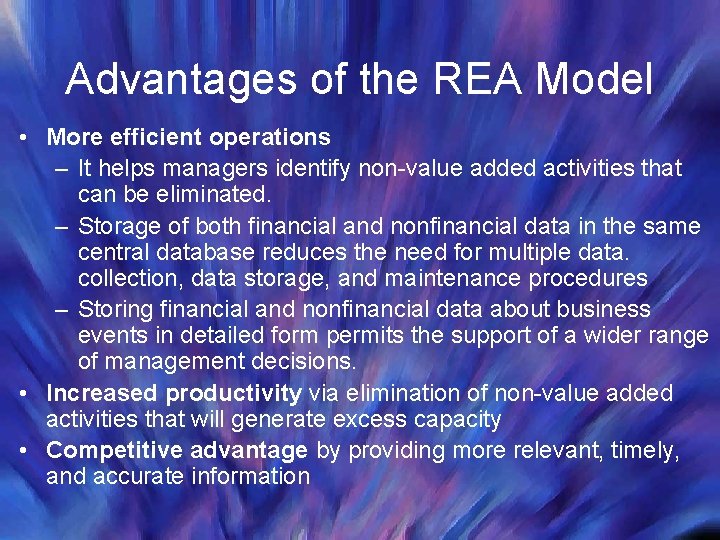 Advantages of the REA Model

• More efficient operations
– It helps managers identify non-value added activities that can be eliminated.
– Storage of both financial and nonfinancial data in the same central database reduces the need for multiple data. collection, data storage, and maintenance procedures
– Storing financial and nonfinancial data about business events in detailed form permits the support of a wider range of management decisions.

• Increased productivity via elimination of non-value added activities that will generate excess capacity

• Competitive advantage by providing more relevant, timely, and accurate information